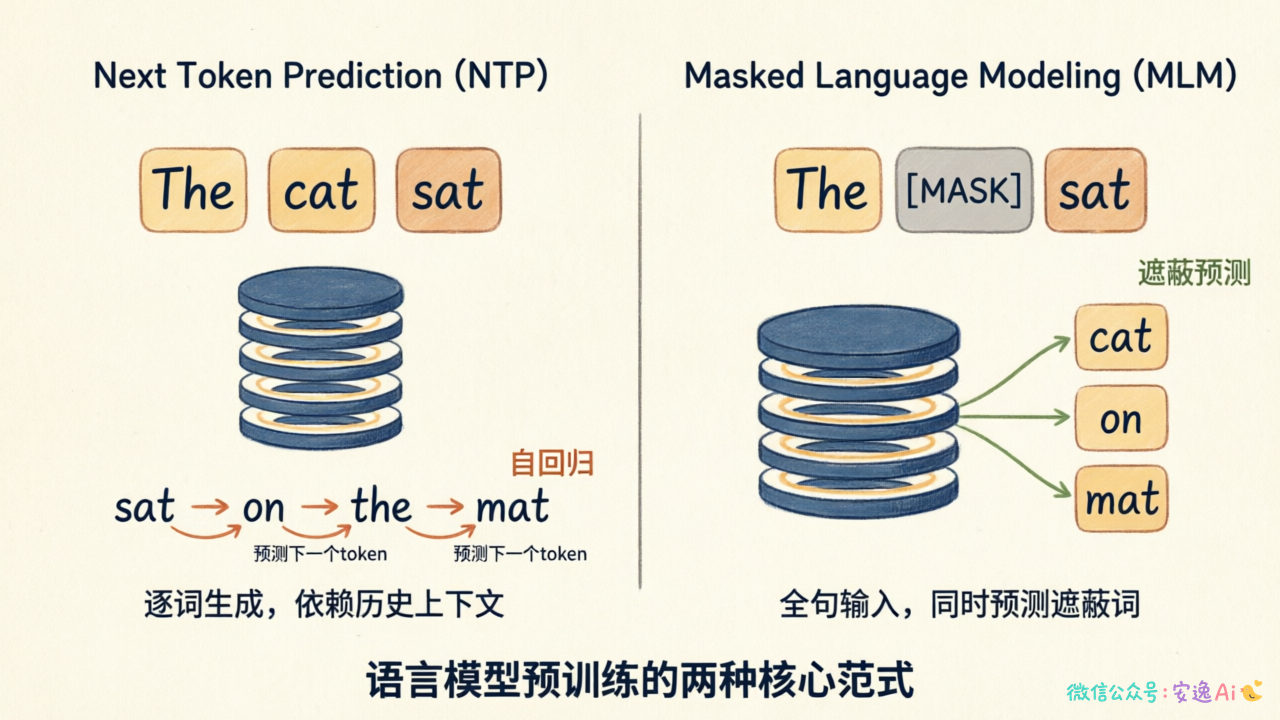 Next Token Prediction (NTP)

The cat sat

自回归

sat → on → the → mat

预测下一个token 预测下一个token

逐词生成，依赖历史上下文

Masked Language Modeling (MLM)

The [MASK] sat

遮蔽预测

cat

on

mat

全句输入，同时预测遮蔽词

语言模型预训练的两种核心范式

微信公众号：安逸Ai